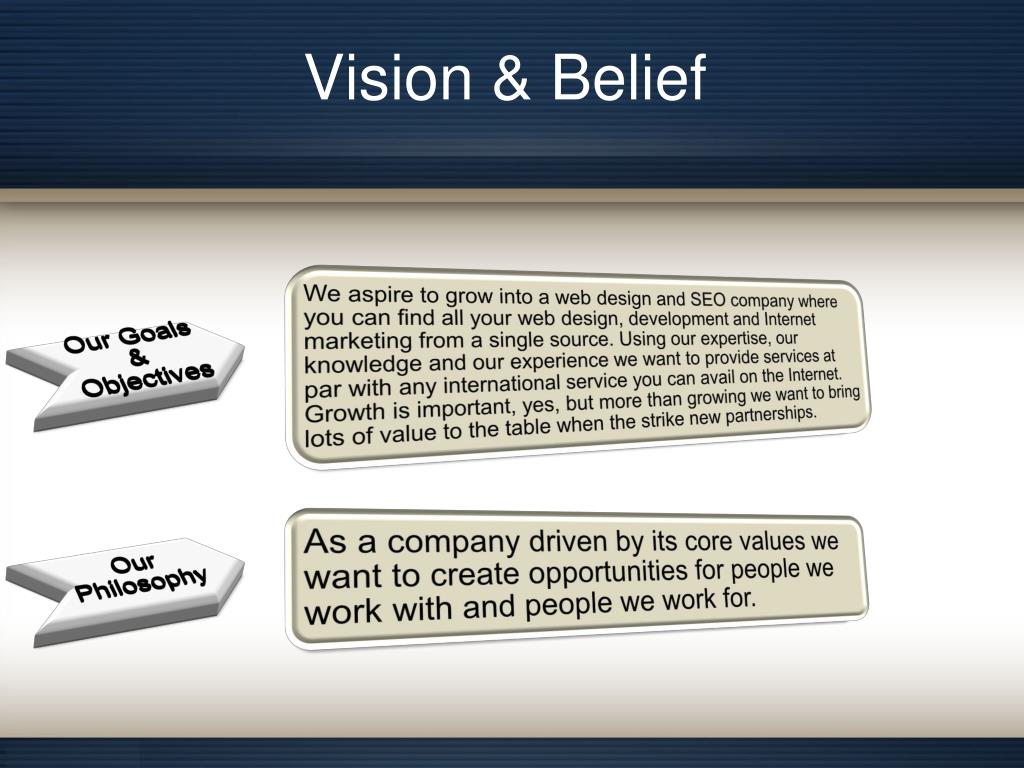 Vision & Belief

Our Goals & Objectives

We aspire to grow into a web design and SEO company where you can find all your web design, development and Internet marketing from a single source. Using our expertise, our knowledge and our experience we want to provide services at par with any international service you can avail on the Internet. Growth is important, yes, but more than growing we want to bring lots of value to the table when the strike new partnerships.

Our Philosophy

As a company driven by its core values we want to create opportunities for people we work with and people we work for.